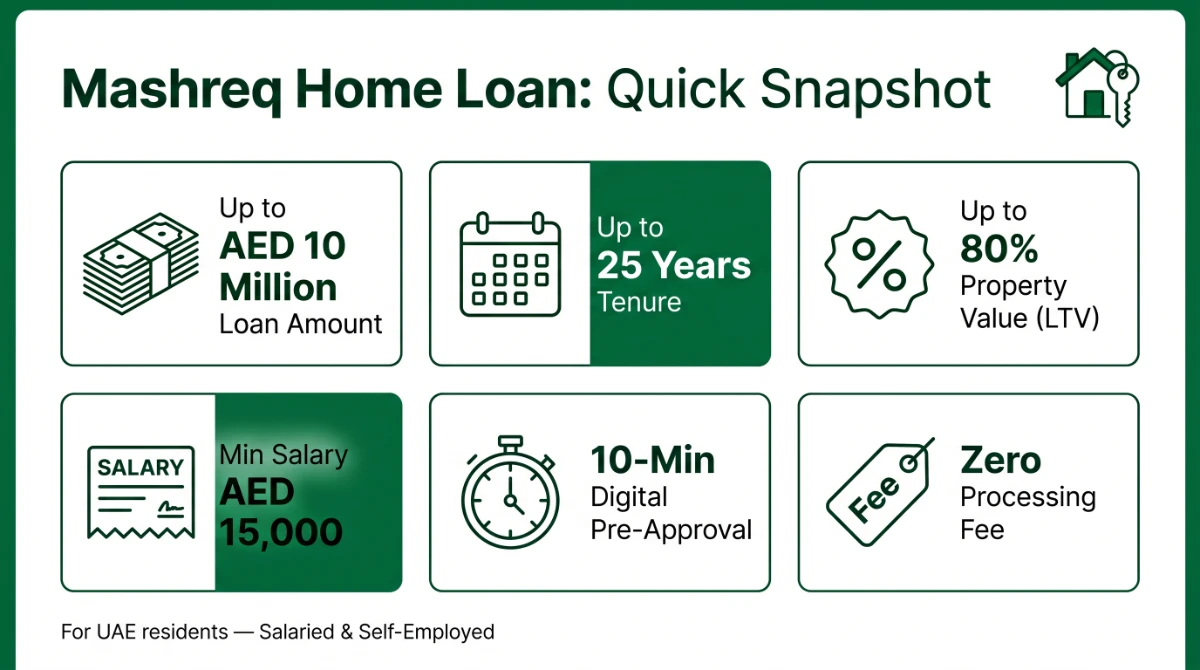 Mashreq Home Loan: Quick Snapshot

Up to
AED 10 Million
Loan Amount

Up to
25 Years
Tenure

%

Up to
80%
Property Value (LTV)

SALARY

Min Salary
AED 15,000

10-Min
Digital Pre-Approval

Fee

Zero
Processing Fee

For UAE residents — Salaried & Self-Employed